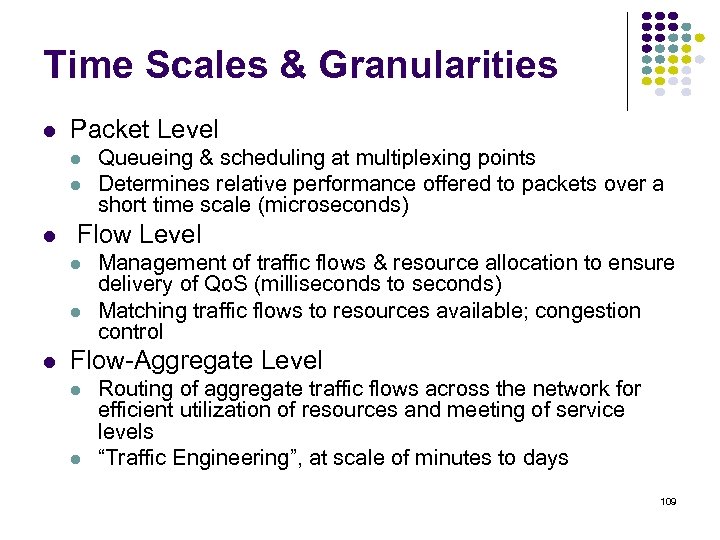 Time Scales & Granularities

- Packet Level
  - Queueing & scheduling at multiplexing points
  - Determines relative performance offered to packets over a short time scale (microseconds)
- Flow Level
  - Management of traffic flows & resource allocation to ensure delivery of QoS (milliseconds to seconds)
  - Matching traffic flows to resources available; congestion control
- Flow-Aggregate Level
  - Routing of aggregate traffic flows across the network for efficient utilization of resources and meeting of service levels
  - “Traffic Engineering”, at scale of minutes to days

109